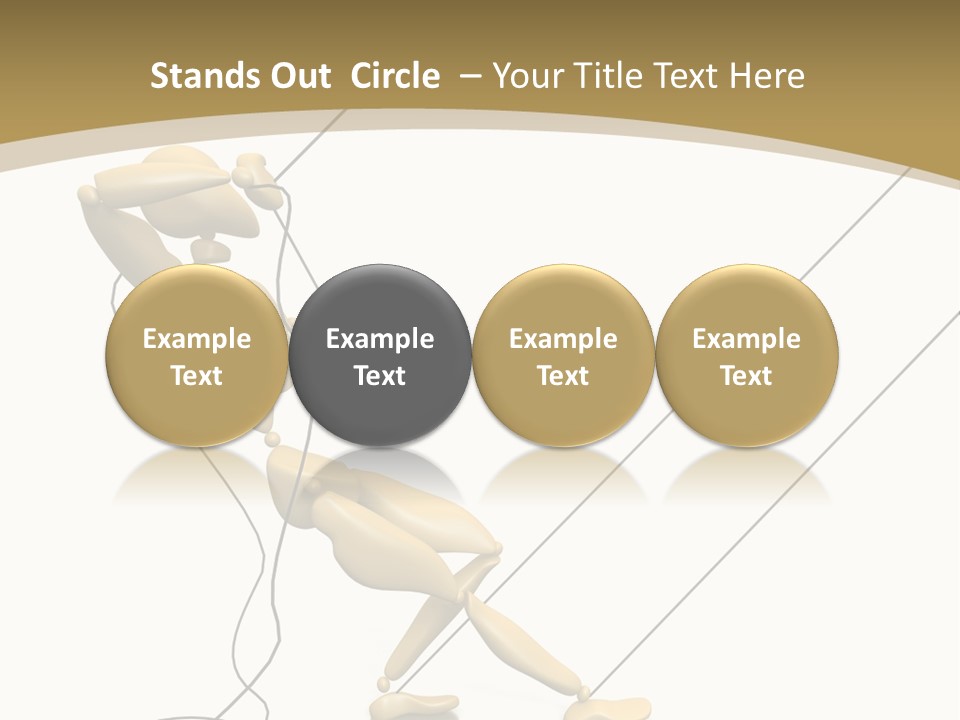 Stands Out  Circle  – Your Title Text Here

Example Text

Example Text

Example Text

Example Text